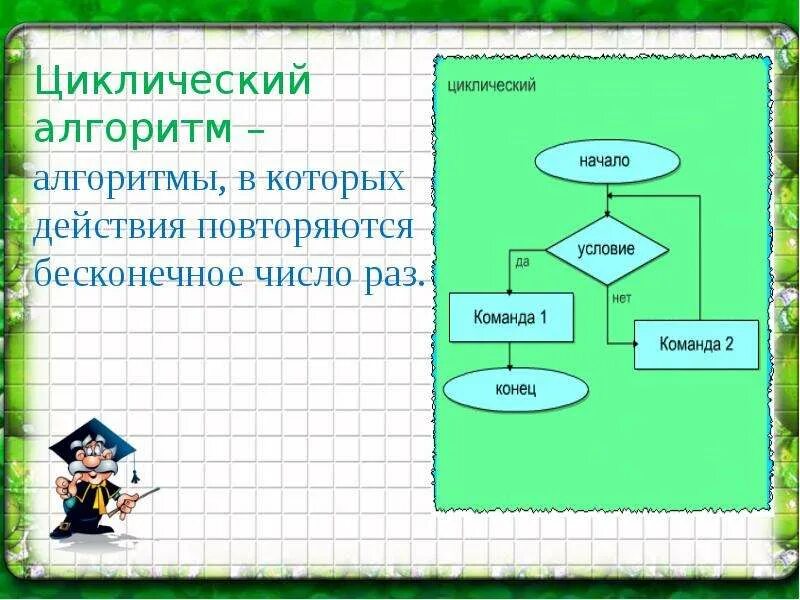 Циклический алгоритм – алгоритмы, в которых действия повторяются бесконечное число раз.

циклический

начало

условие

да

нет

Команда 1

Команда 2

конец